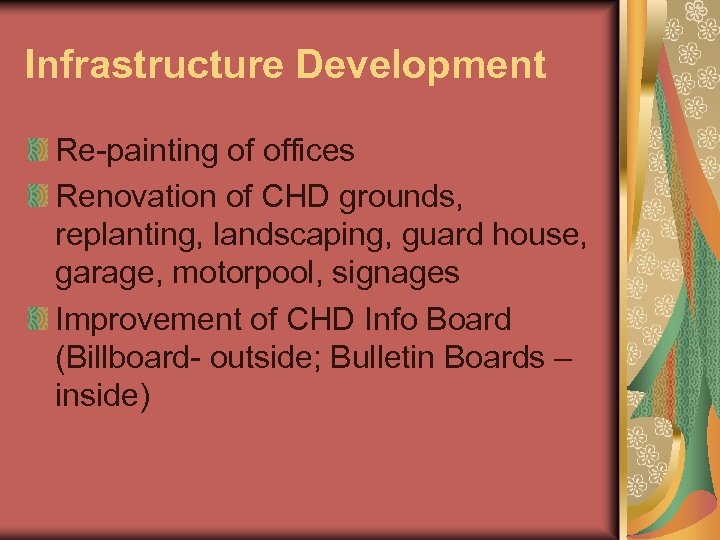 Infrastructure Development

Re-painting of offices

Renovation of CHD grounds, replanting, landscaping, guard house, garage, motorpool, signages

Improvement of CHD Info Board (Billboard- outside; Bulletin Boards – inside)